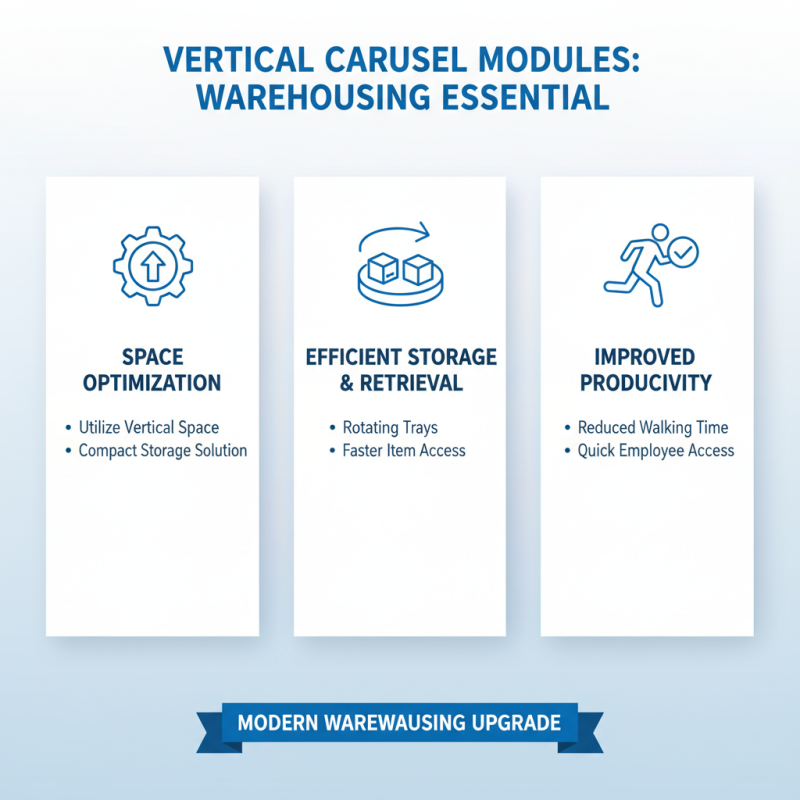 VERTICAL CARUSEL MODULES: WAREHOUSING ESSENTIAL

SPACE OPTIMIZATION

• Utilize Vertical Space
• Compact Storage Solution

EFFICIENT STORAGE & RETRIEVAL

• Rotating Trays
• Faster Item Access

IMPROVED PRODUCIVITY

• Reduced Walking Time
• Quick Employee Access

MODERN WAREWAUSING UPGRADE